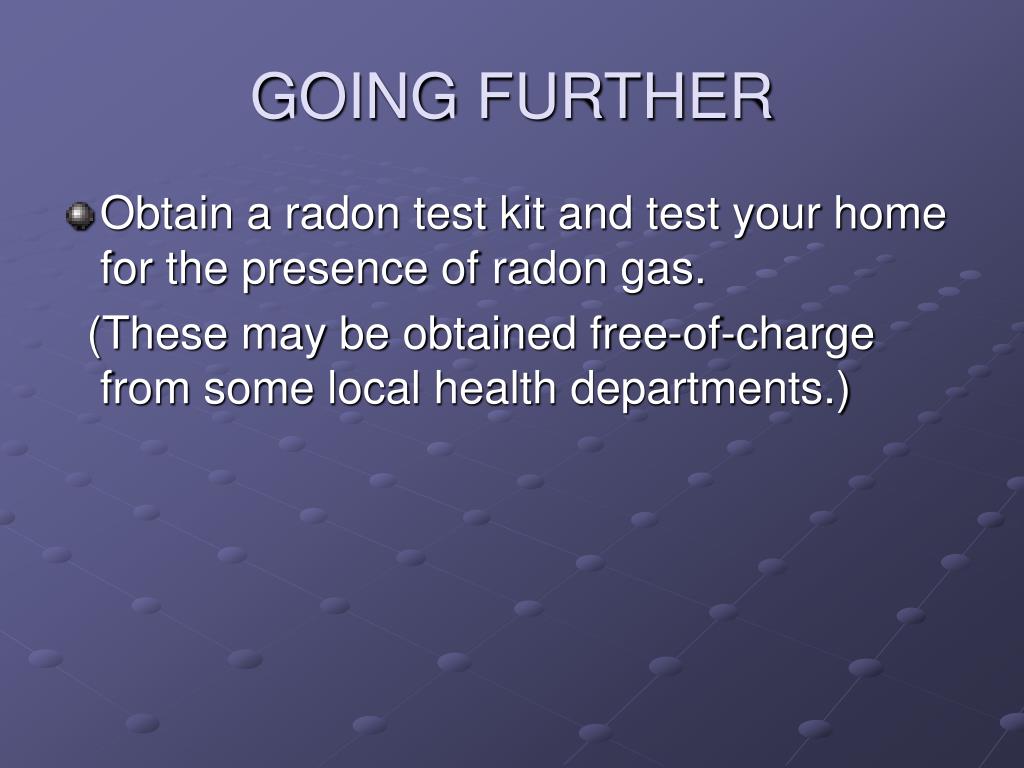 GOING FURTHER

Obtain a radon test kit and test your home for the presence of radon gas.

(These may be obtained free-of-charge from some local health departments.)